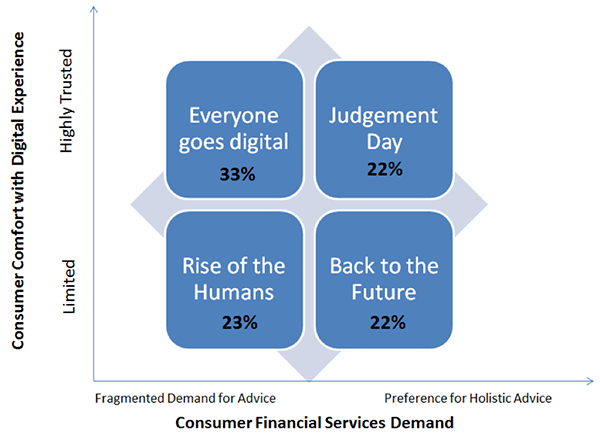 Consumer Comfort with Digital Experience

Highly Trusted

Limited

Everyone goes digital
33%

Judgement Day
22%

Rise of the Humans
23%

Back to the Future
22%

Fragmented Demand for Advice

Preference for Holistic Advice

Consumer Financial Services Demand